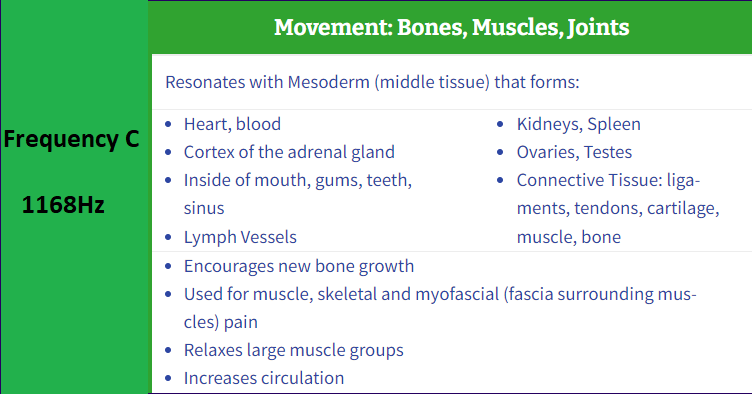 Frequency C

1168Hz

Movement: Bones, Muscles, Joints

Resonates with Mesoderm (middle tissue) that forms:

- Heart, blood
- Cortex of the adrenal gland
- Inside of mouth, gums, teeth, sinus
- Lymph Vessels

- Kidneys, Spleen
- Ovaries, Testes
- Connective Tissue: ligaments, tendons, cartilage, muscle, bone

- Encourages new bone growth
- Used for muscle, skeletal and myofascial (fascia surrounding muscles) pain
- Relaxes large muscle groups
- Increases circulation